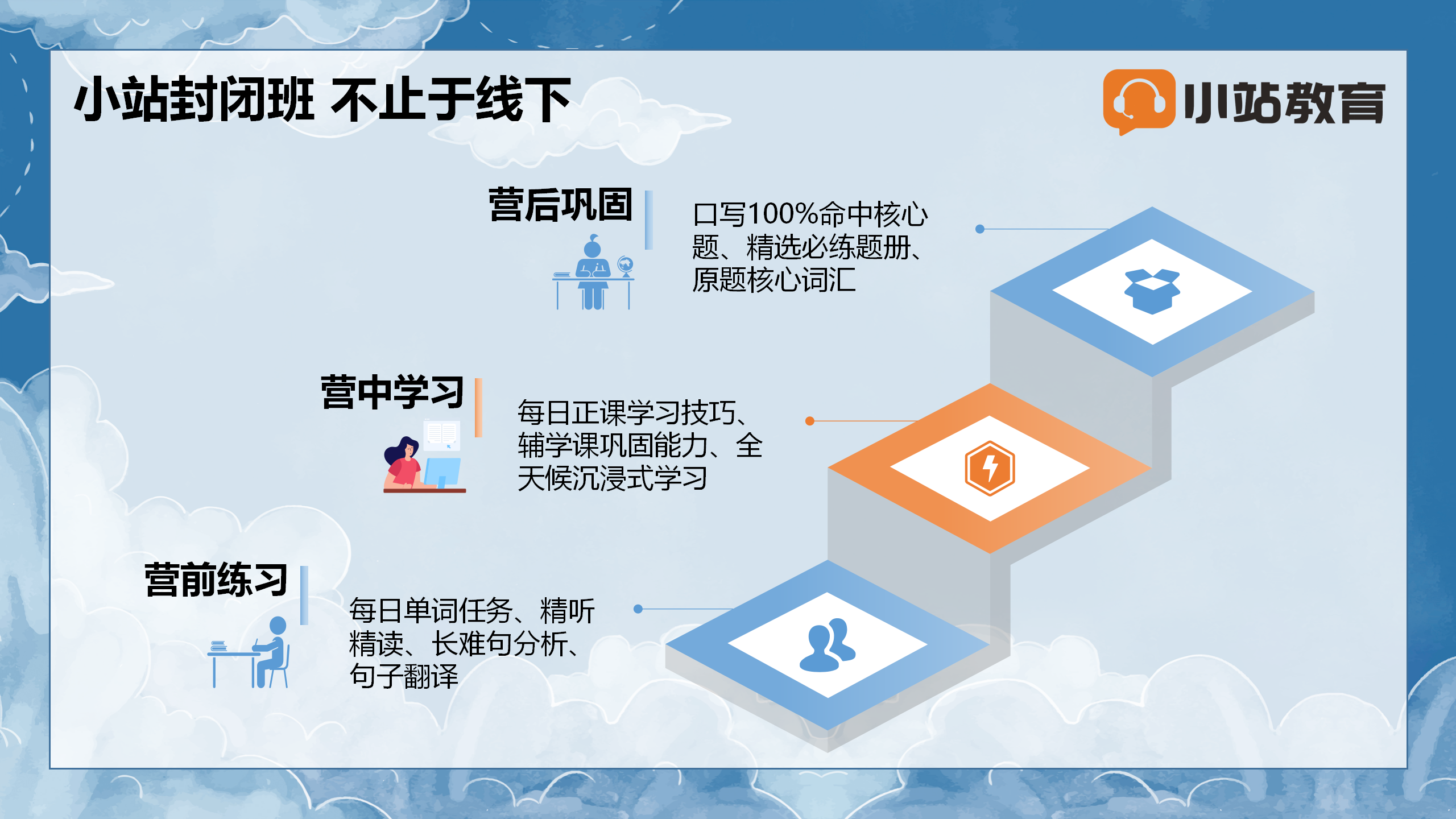 小站封闭班 不止于线下

小站教育

营后巩固

口写100%命中核心题、精选必练题册、原题核心词汇

营中学习

每日正课学习技巧、辅学课巩固能力、全天候沉浸式学习

营前练习

每日单词任务、精听精读、长难句分析、句子翻译